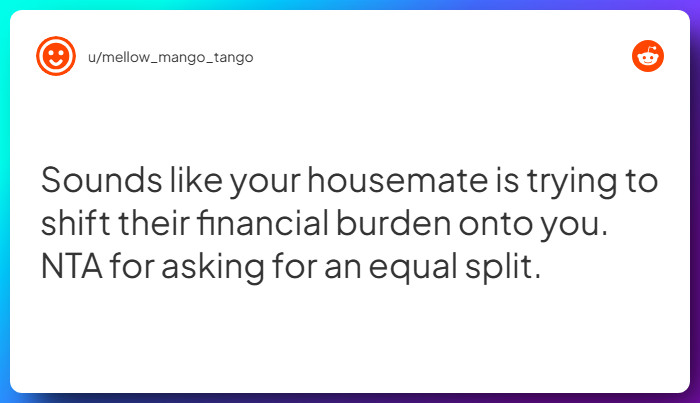 u/mellow_mango_tango

Sounds like your housemate is trying to shift their financial burden onto you. NTA for asking for an equal split.